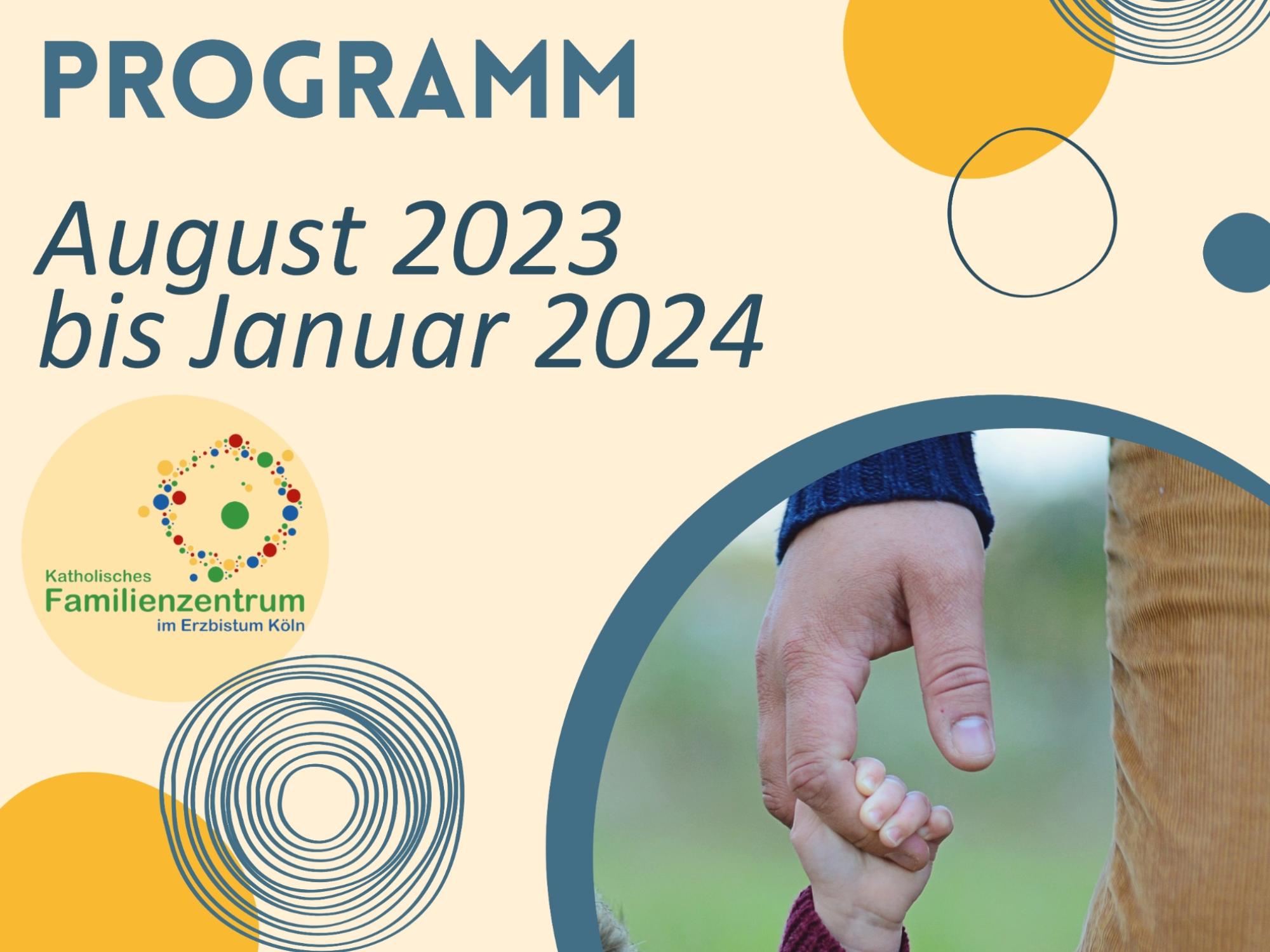 PROGRAMM

August 2023
bis Januar 2024

Katholisches
Familienzentrum
im Erzbistum Köln